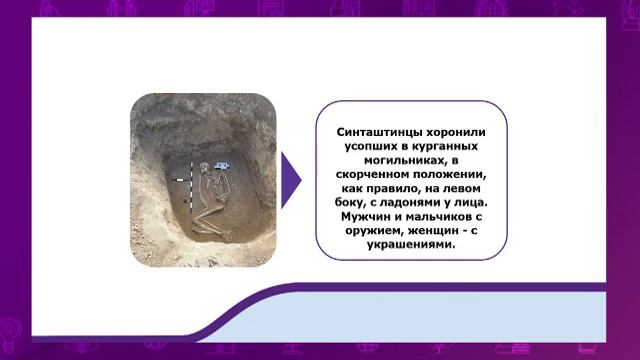 Синташтинцы хоронили усопших в курганных могильниках, в скорченном положении, как правило, на левом боку, с ладонями у лица. Мужчин и мальчиков с оружием, женщин - с украшениями.